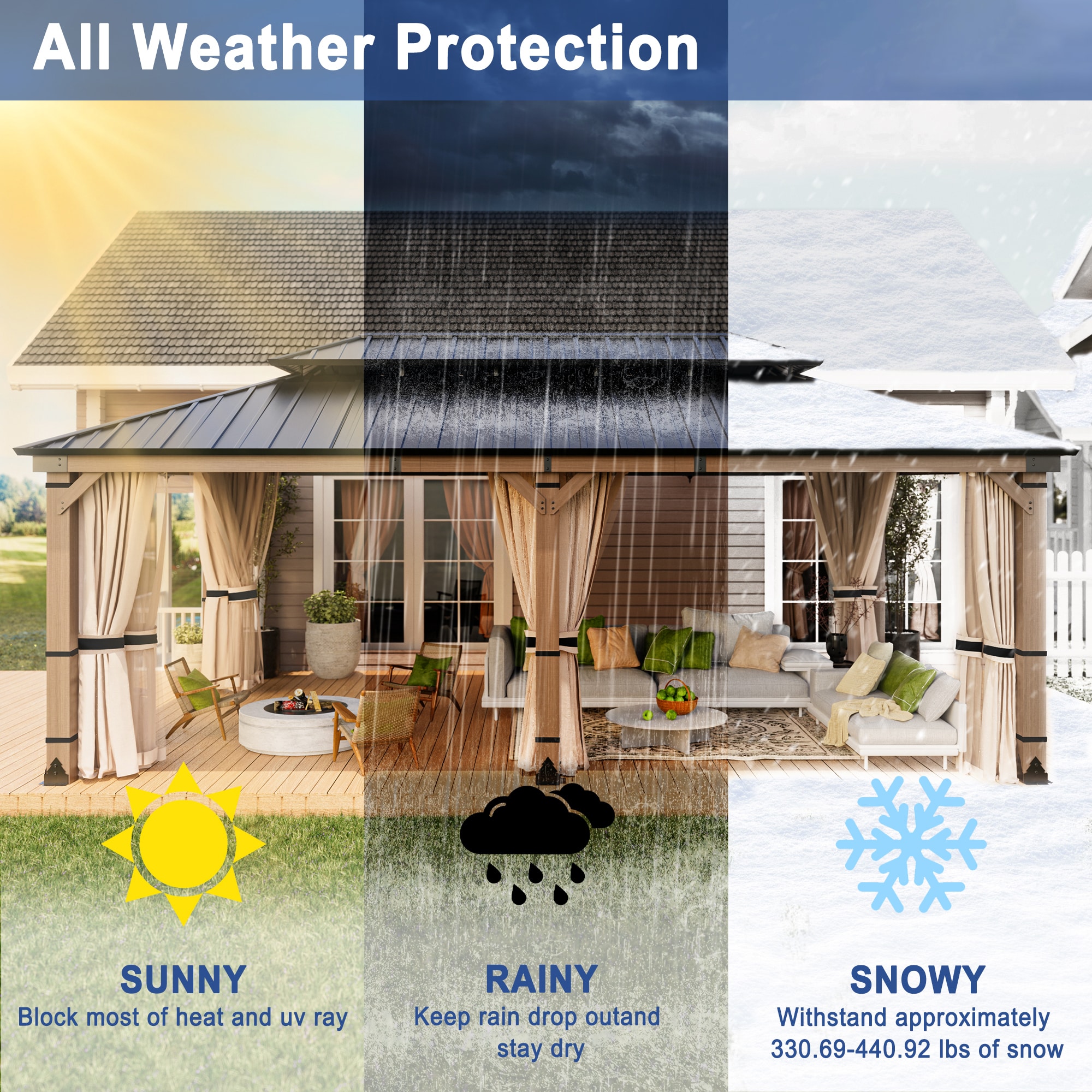 All Weather Protection

SUNNY
Block most of heat and uv ray

RAINY
Keep rain drop outand stay dry

SNOWY
Withstand approximately 330.69-440.92 lbs of snow